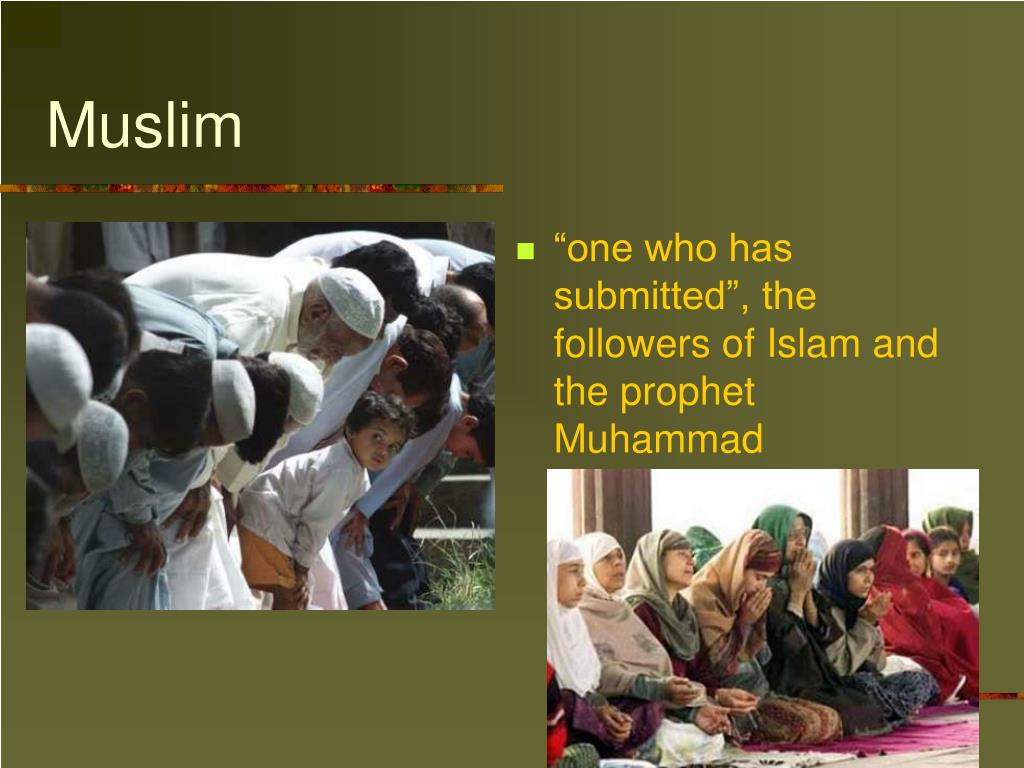 Muslim

“one who has submitted”, the followers of Islam and the prophet Muhammad